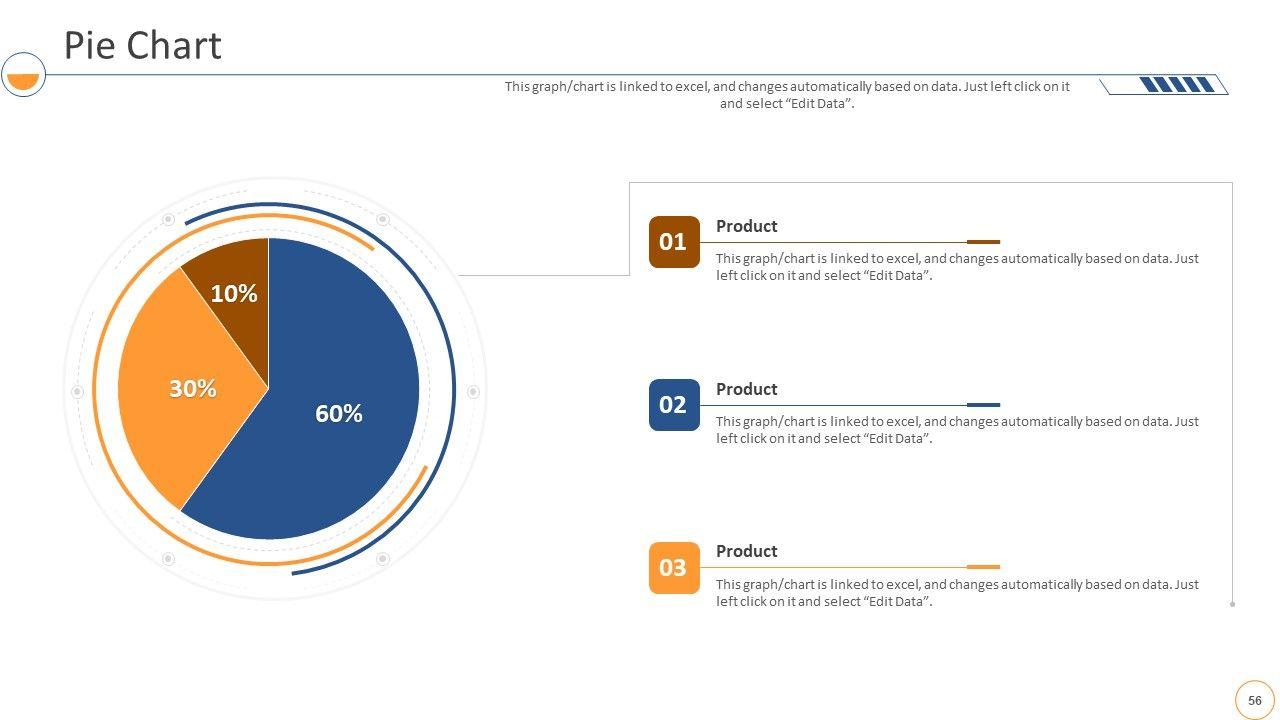 Pie Chart

This graph/chart is linked to excel, and changes automatically based on data. Just left click on it and select “Edit Data”.

10%

30%

60%

01

Product

This graph/chart is linked to excel, and changes automatically based on data. Just left click on it and select “Edit Data”.

02

Product

This graph/chart is linked to excel, and changes automatically based on data. Just left click on it and select “Edit Data”.

03

Product

This graph/chart is linked to excel, and changes automatically based on data. Just left click on it and select “Edit Data”.

56